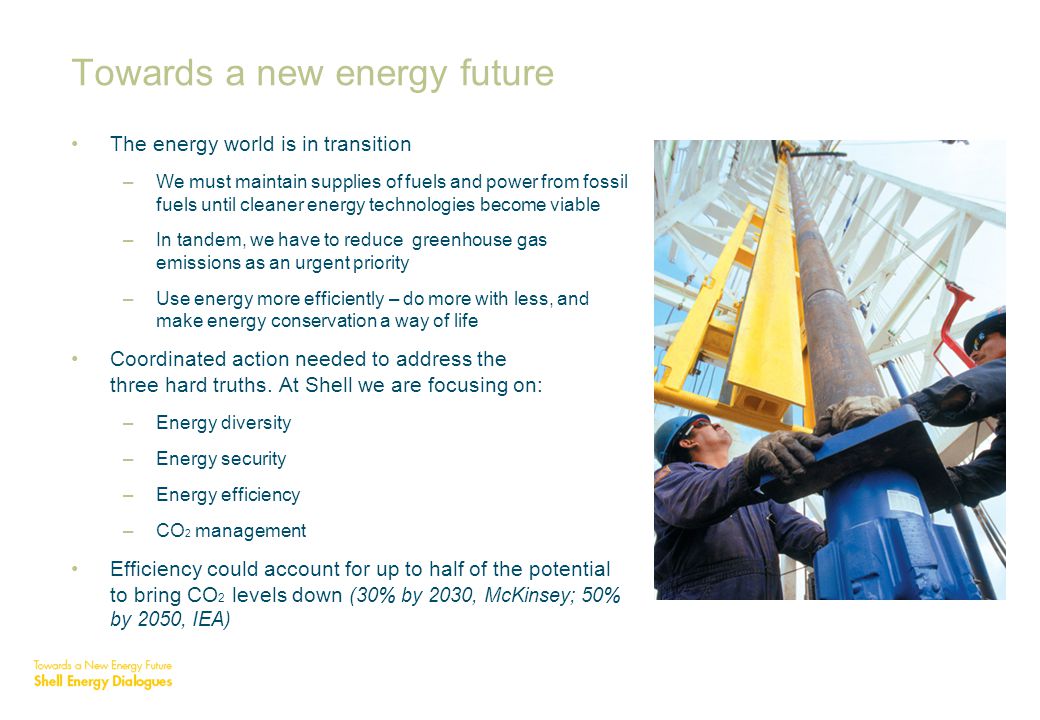 Towards a new energy future

• The energy world is in transition

– We must maintain supplies of fuels and power from fossil fuels until cleaner energy technologies become viable

– In tandem, we have to reduce greenhouse gas emissions as an urgent priority

– Use energy more efficiently – do more with less, and make energy conservation a way of life

• Coordinated action needed to address the three hard truths. At Shell we are focusing on:

– Energy diversity

– Energy security

– Energy efficiency

– $CO_2$ management

• Efficiency could account for up to half of the potential to bring $CO_2$ levels down (30% by 2030, McKinsey; 50% by 2050, IEA)

Towards a New Energy Future
Shell Energy Dialogues